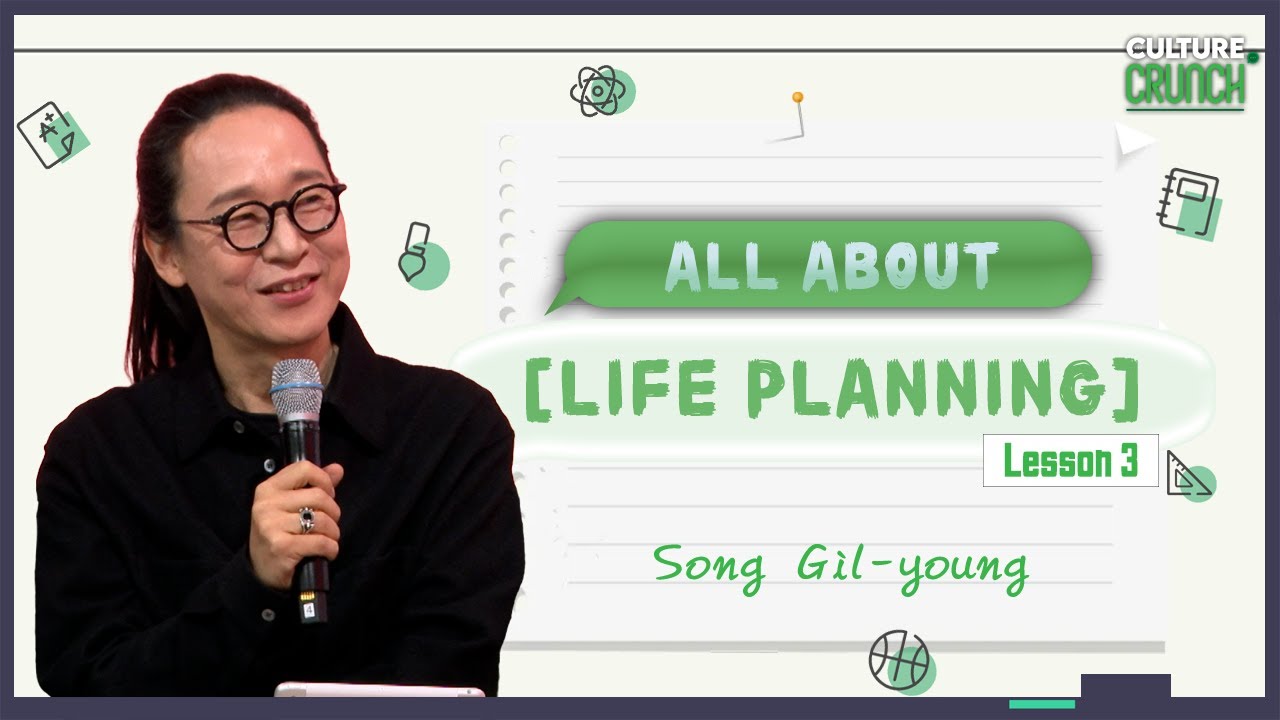 CULTURE CRUNCH

A+

ALL ABOUT

[LIFE PLANNING]

Lesson 3

Song Gil-young